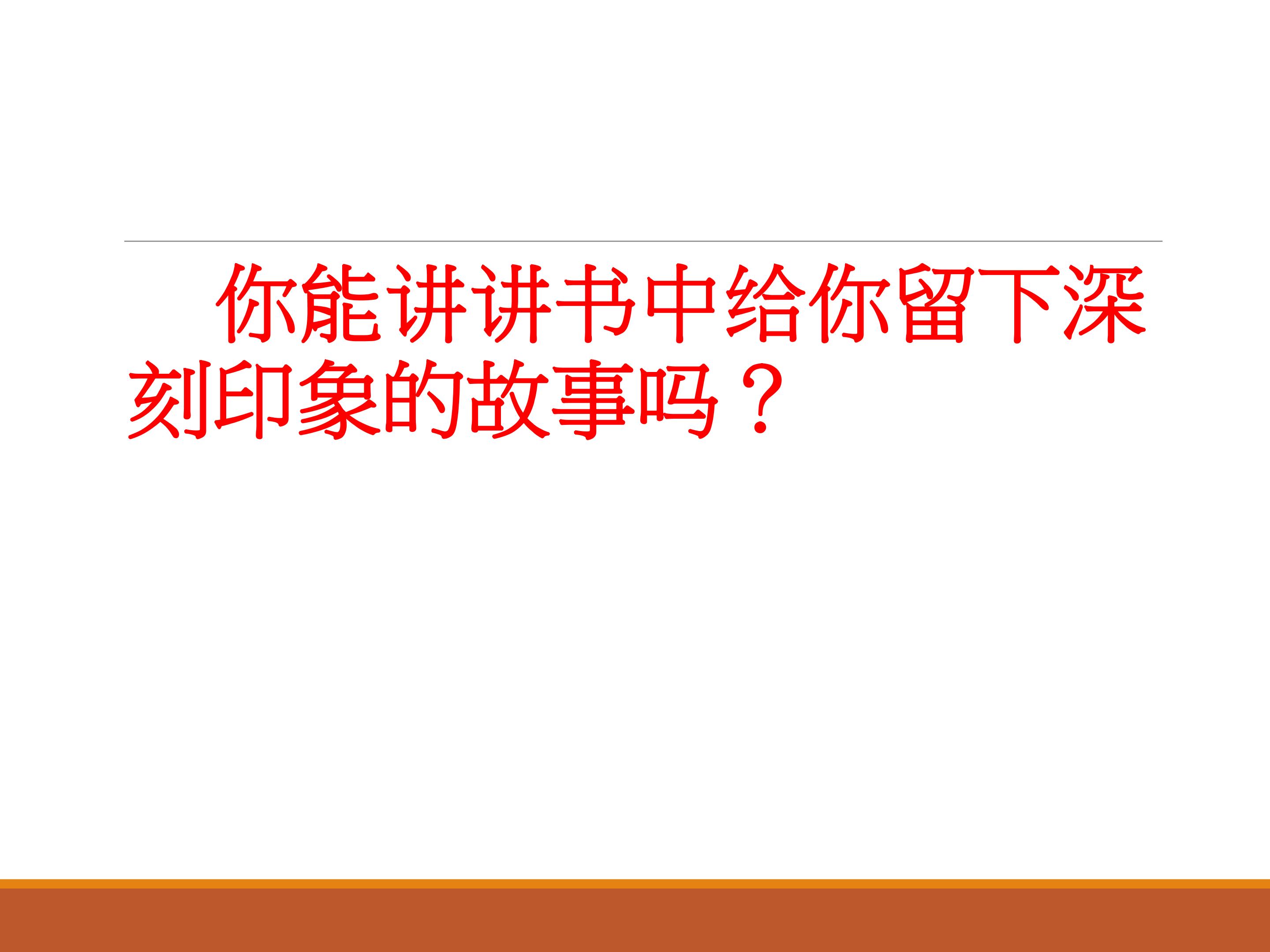 你能讲讲书中给你留下深刻印象的故事吗？